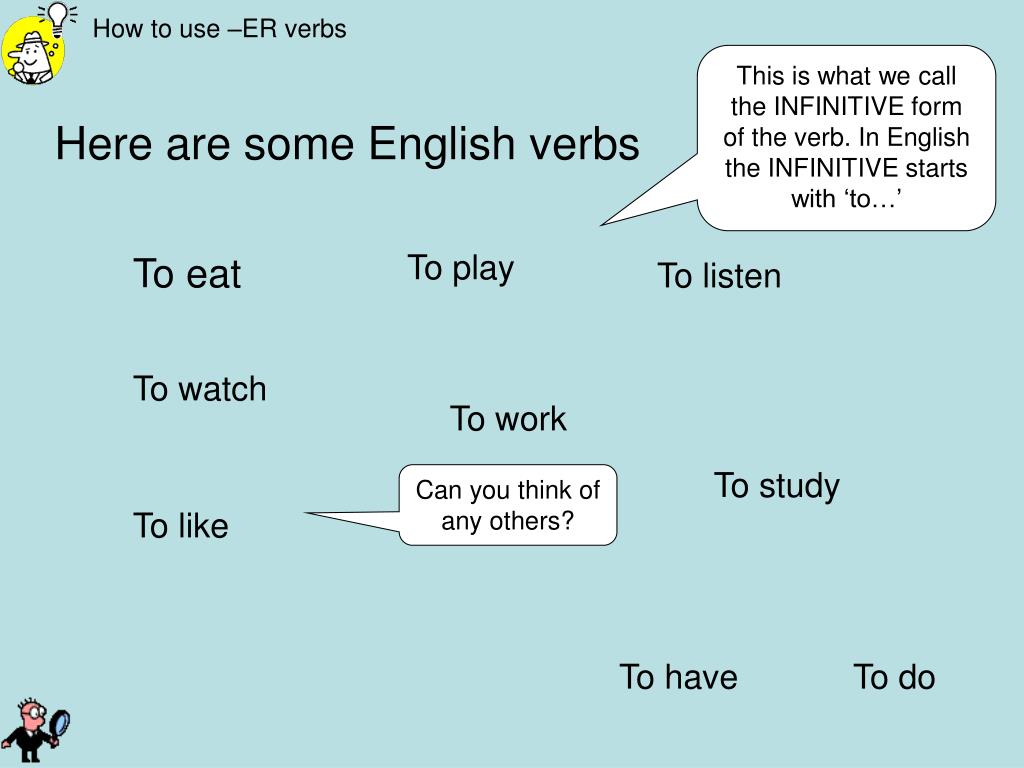 How to use –ER verbs

Here are some English verbs

This is what we call the INFINITIVE form of the verb. In English the INFINITIVE starts with ‘to…’

To eat

To play

To listen

To watch

To work

To study

To like

Can you think of any others?

To have

To do